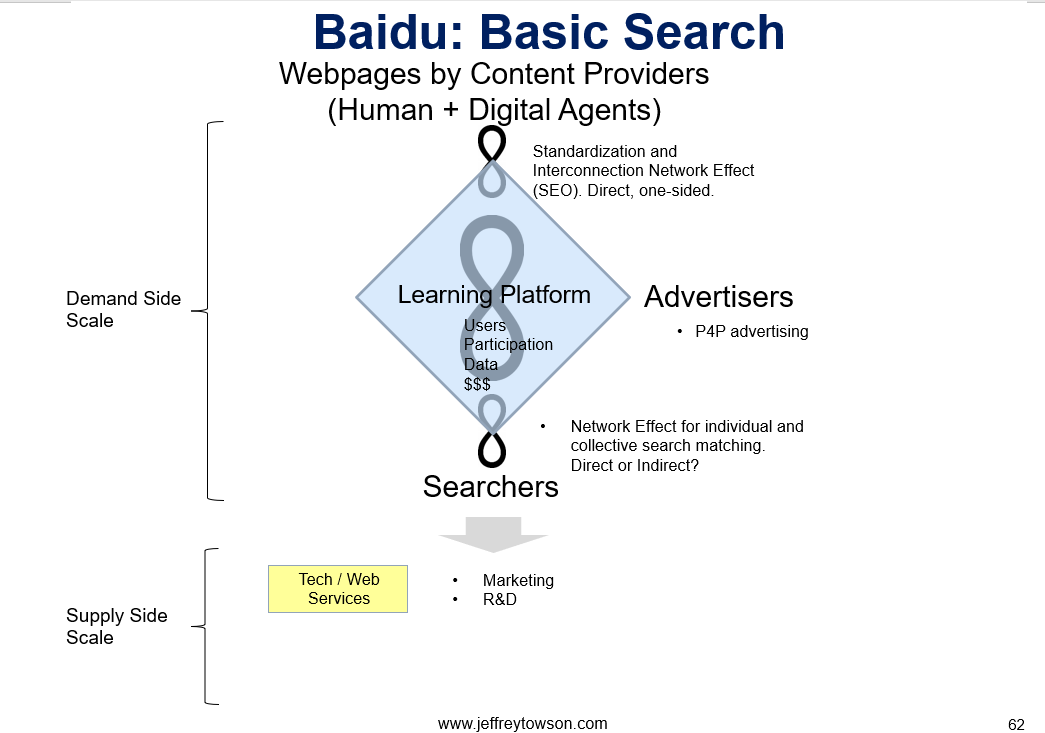 Baidu: Basic Search

Webpages by Content Providers (Human + Digital Agents)

Standardization and Interconnection Network Effect (SEO). Direct, one-sided.

Demand Side Scale

Learning Platform

Users
Participation
Data
$$$

Advertisers

• P4P advertising

• Network Effect for individual and collective search matching. Direct or Indirect?

Searchers

Supply Side Scale

Tech / Web Services

• Marketing
• R&D

www.jeffreytowson.com

62